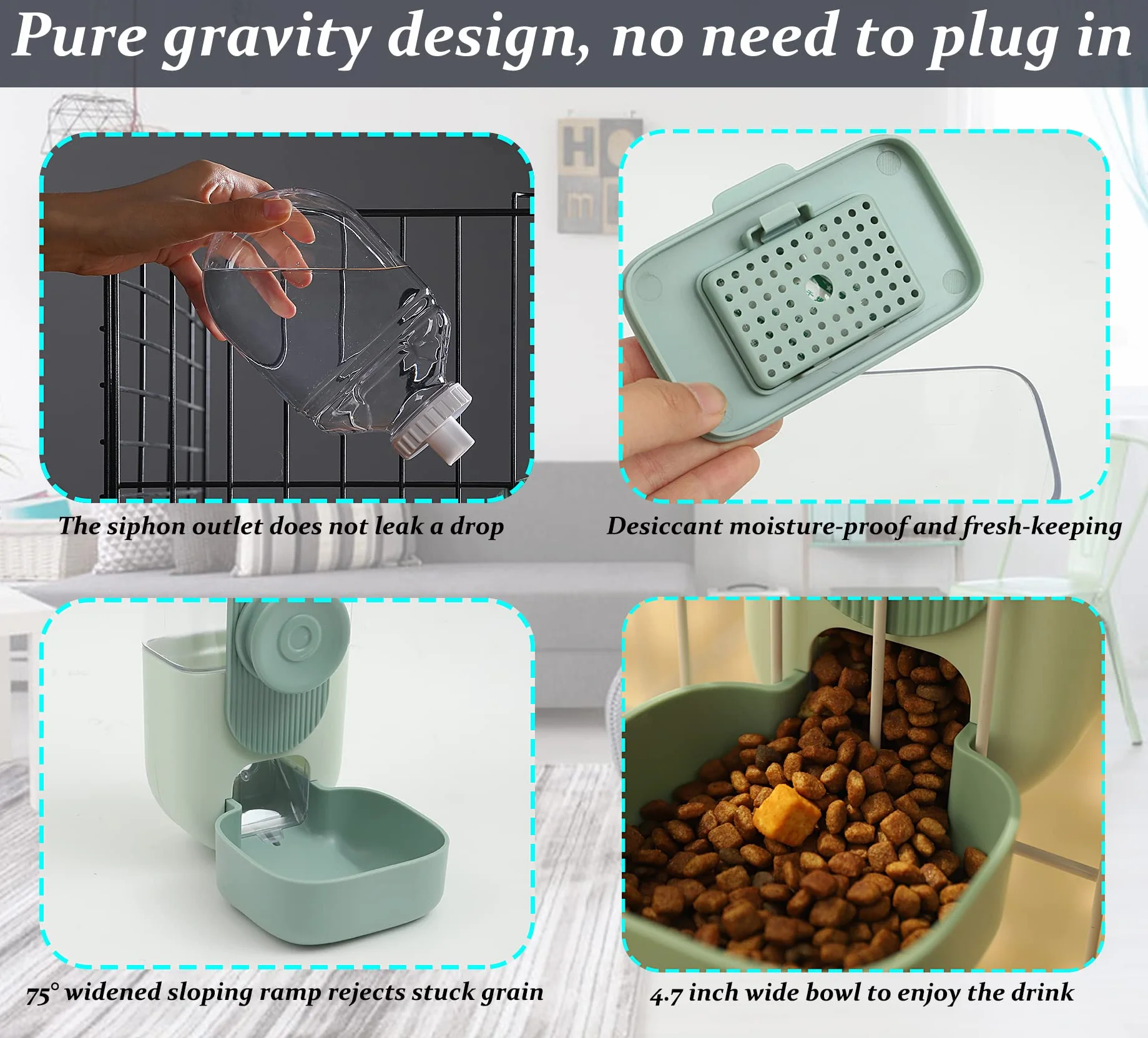 Pure gravity design, no need to plug in

The siphon outlet does not leak a drop

Desiccant moisture-proof and fresh-keeping

75° widened sloping ramp rejects stuck grain

4.7 inch wide bowl to enjoy the drink